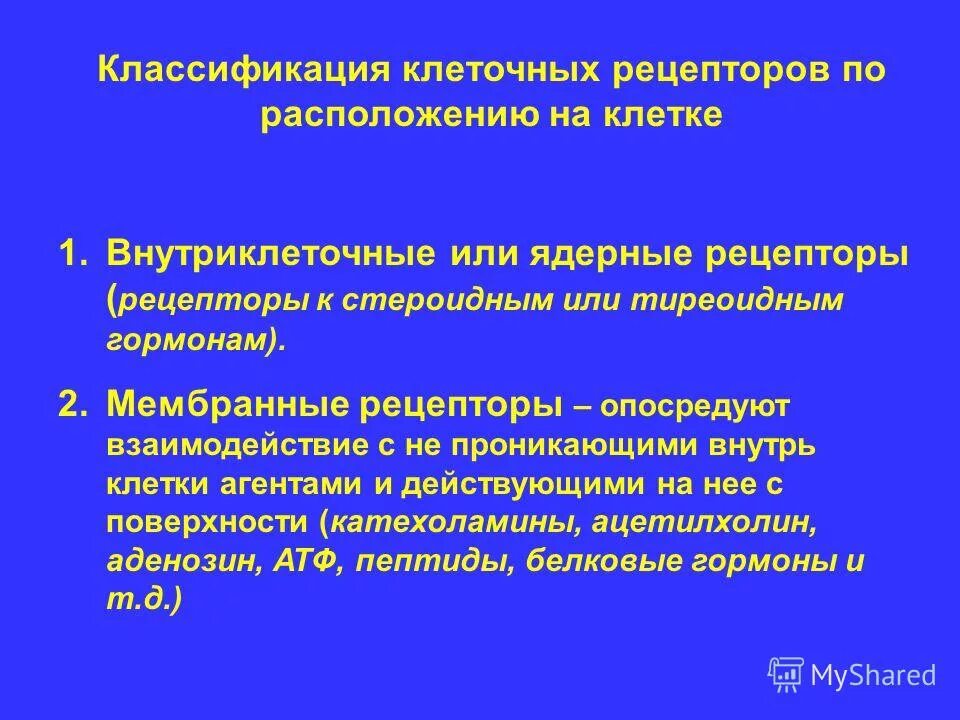 Классификация клеточных рецепторов по расположению на клетке

1. Внутриклеточные или ядерные рецепторы (рецепторы к стероидным или тиреоидным гормонам).

2. Мембранные рецепторы – опосредуют взаимодействие с не проникающими внутрь клетки агентами и действующими на нее с поверхности (катехоламины, ацетилхолин, аденозин, АТФ, пептиды, белковые гормоны и т.д.)

MyShared